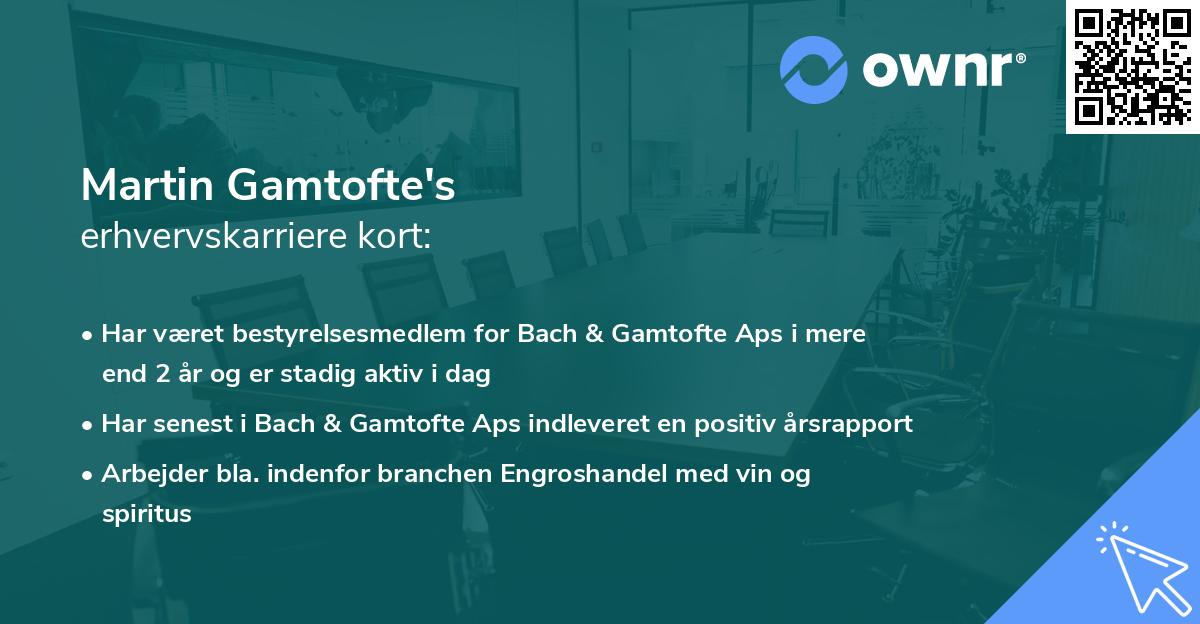 ownr®

Martin Gamtofte's
erhvervskarriere kort:

• Har været bestyrelsesmedlem for Bach & Gamtofte Aps i mere end 2 år og er stadig aktiv i dag

• Har senest i Bach & Gamtofte Aps indleveret en positiv årsrapport

• Arbejder bla. indenfor branchen Engroshandel med vin og spiritus